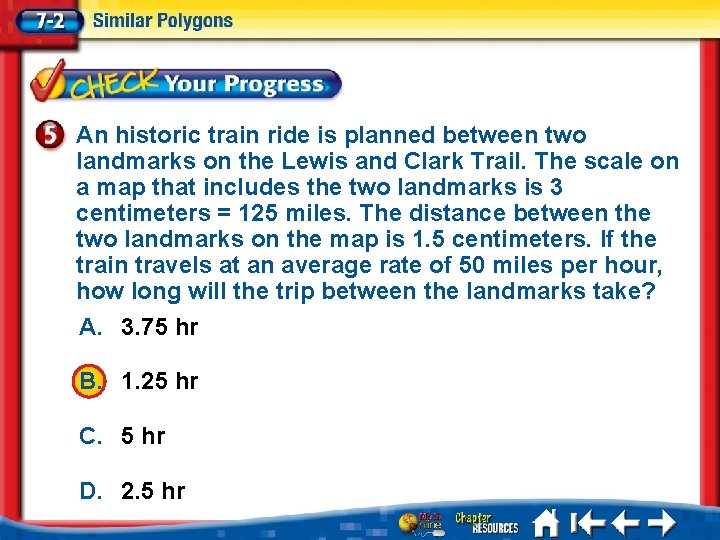 7-2 Similar Polygons

CHECK Your Progress

5 An historic train ride is planned between two landmarks on the Lewis and Clark Trail. The scale on a map that includes the two landmarks is 3 centimeters = 125 miles. The distance between the two landmarks on the map is 1.5 centimeters. If the train travels at an average rate of 50 miles per hour, how long will the trip between the landmarks take?

A. 3.75 hr

B. 1.25 hr

C. 5 hr

D. 2.5 hr

Math Online Chapter RESOURCES